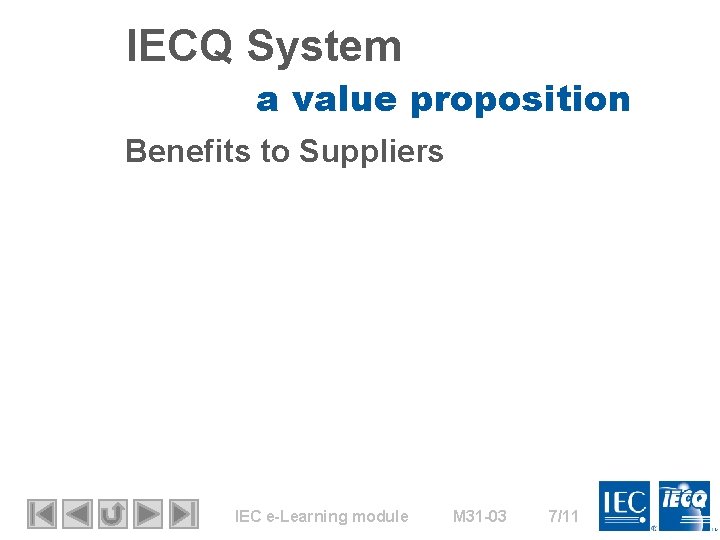 IECQ System

a value proposition

Benefits to Suppliers

IEC e-Learning module M31-03 7/11

IEC IECQ